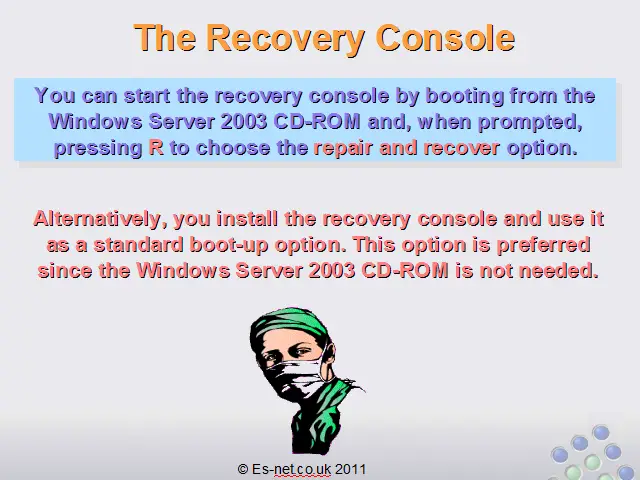 The Recovery Console

You can start the recovery console by booting from the Windows Server 2003 CD-ROM and, when prompted, pressing R to choose the repair and recover option.

Alternatively, you install the recovery console and use it as a standard boot-up option. This option is preferred since the Windows Server 2003 CD-ROM is not needed.

© Es-net.co.uk 2011